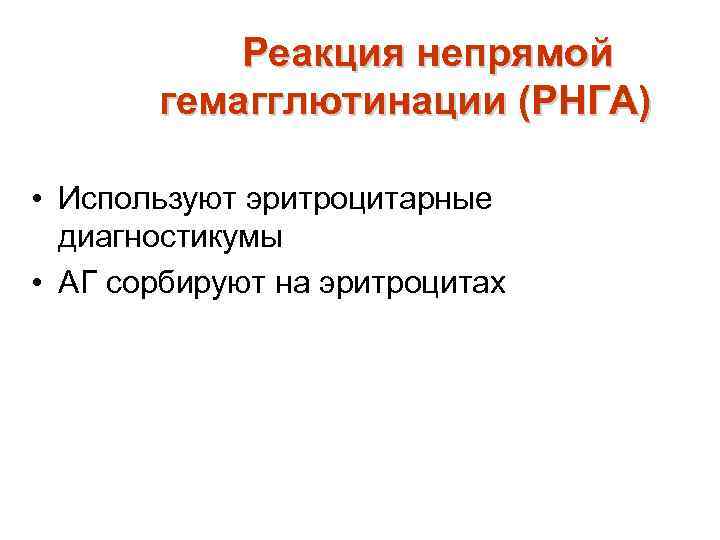 Реакция непрямой гемагглютинации (РНГА)

• Используют эритроцитарные диагностикумы
• АГ сорбируют на эритроцитах